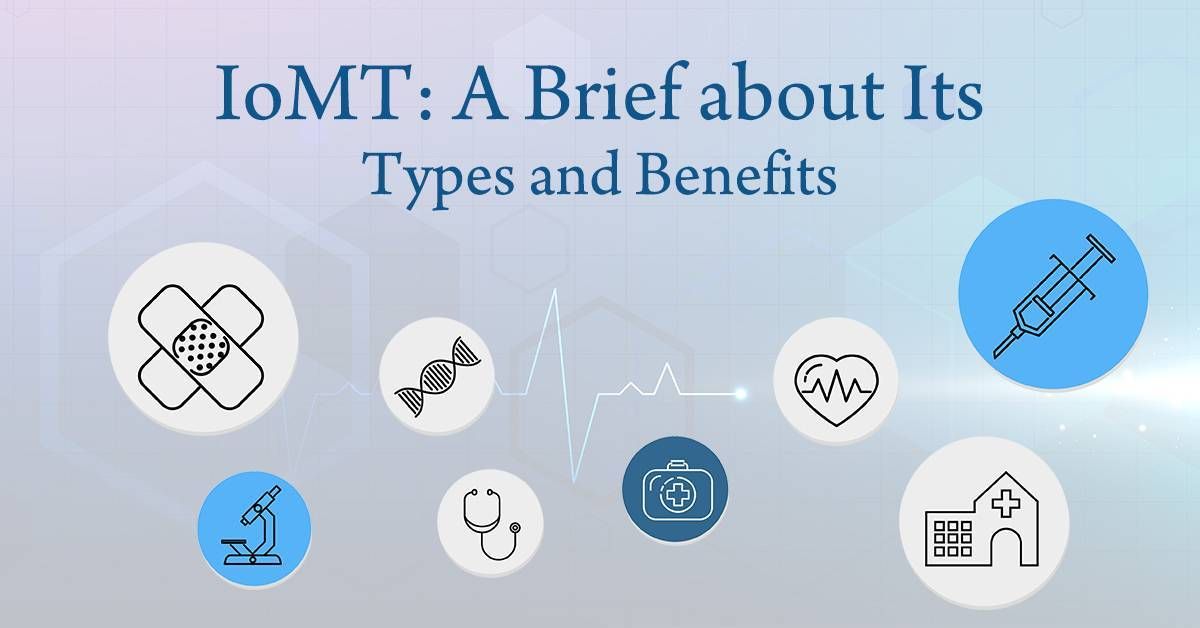 IoMT: A Brief about Its
Types and Benefits